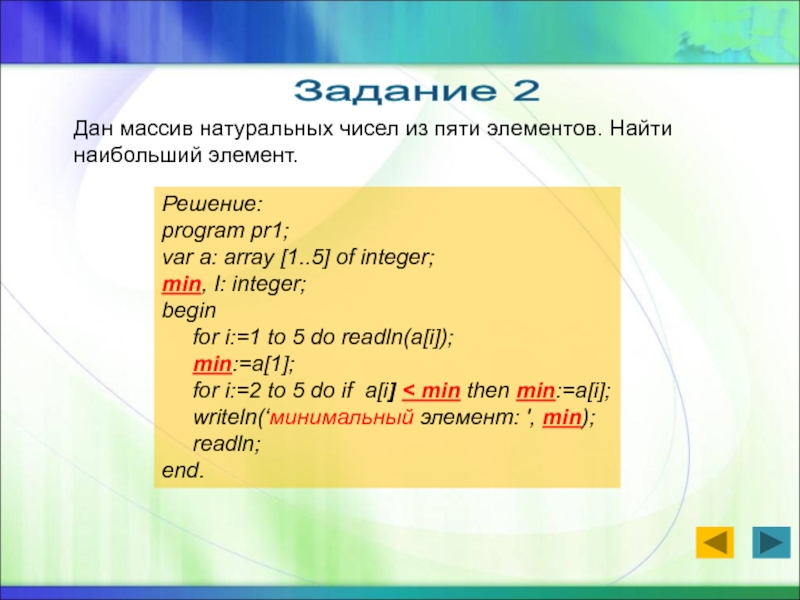 Задание 2

Дан массив натуральных чисел из пяти элементов. Найти наибольший элемент.

Решение:
program pr1;
var a: array [1..5] of integer;
min, I: integer;
begin
for i:=1 to 5 do readln(a[i]);
min:=a[1];
for i:=2 to 5 do if a[i] < min then min:=a[i];
writeln(‘минимальный элемент: ', min);
readln;
end.